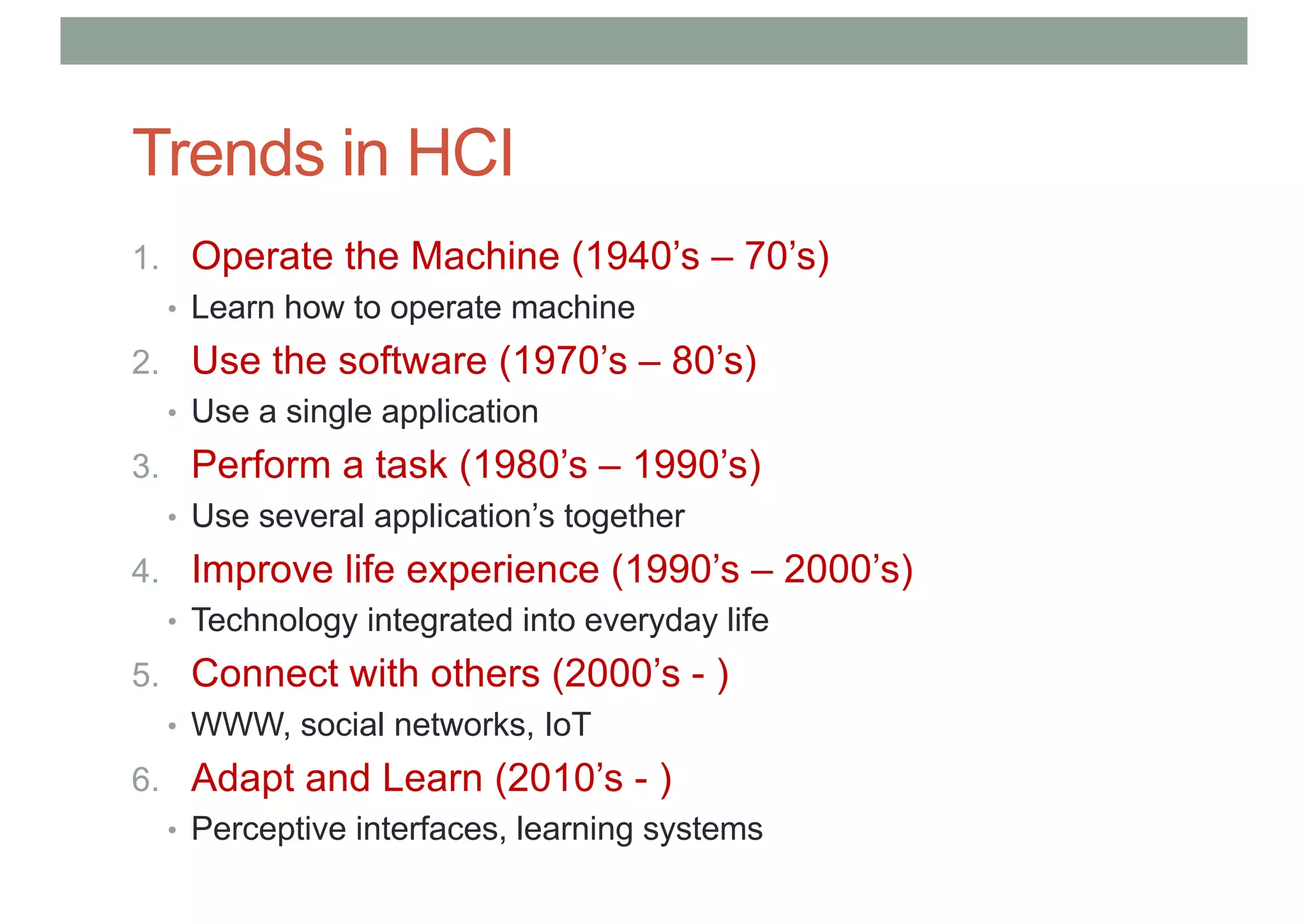 Trends in HCI

1. Operate the Machine (1940’s – 70’s)
• Learn how to operate machine
2. Use the software (1970’s – 80’s)
• Use a single application
3. Perform a task (1980’s – 1990’s)
• Use several application’s together
4. Improve life experience (1990’s – 2000’s)
• Technology integrated into everyday life
5. Connect with others (2000’s - )
• WWW, social networks, IoT
6. Adapt and Learn (2010’s - )
• Perceptive interfaces, learning systems